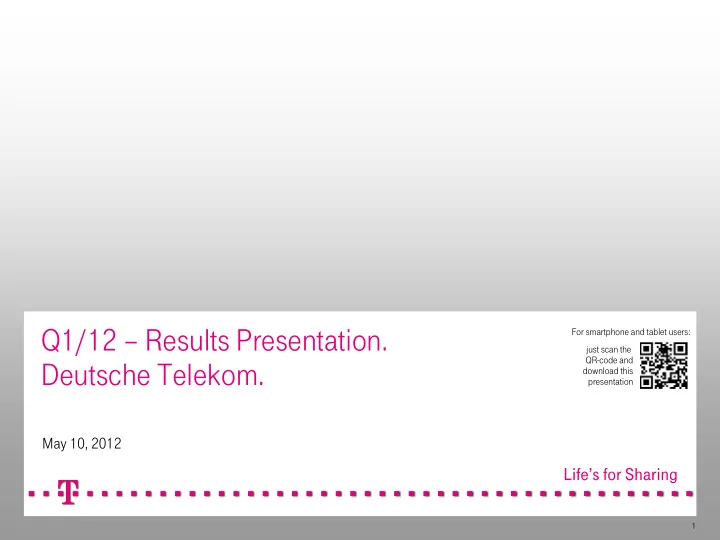 Q1/12 – Results Presentation.
Deutsche Telekom.

For smartphone and tablet users:

just scan the QR-code and download this presentation

May 10, 2012

Life's for Sharing

T

1